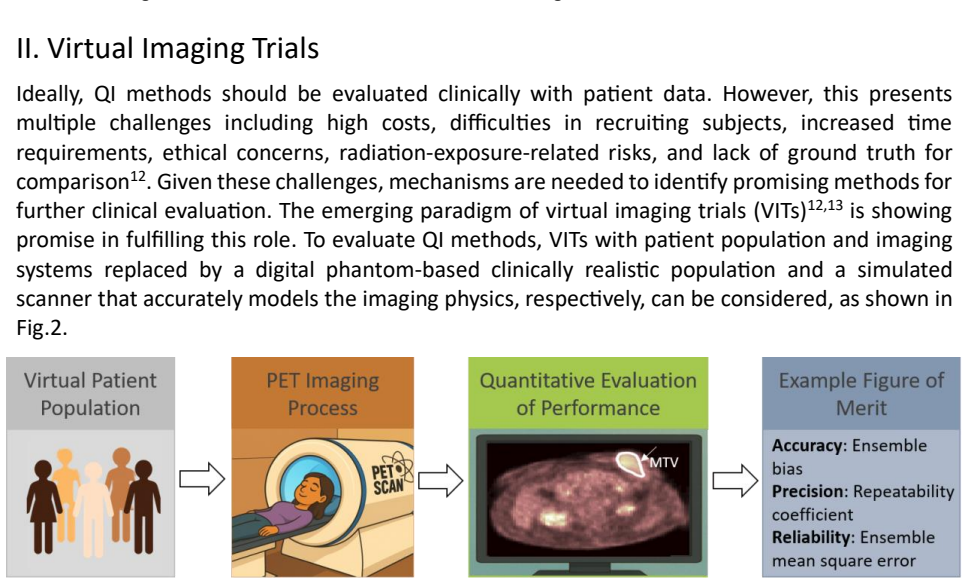 II. Virtual Imaging Trials

Ideally, QI methods should be evaluated clinically with patient data. However, this presents multiple challenges including high costs, difficulties in recruiting subjects, increased time requirements, ethical concerns, radiation-exposure-related risks, and lack of ground truth for comparison$^{12}$. Given these challenges, mechanisms are needed to identify promising methods for further clinical evaluation. The emerging paradigm of virtual imaging trials (VITs)$^{12,13}$ is showing promise in fulfilling this role. To evaluate QI methods, VITs with patient population and imaging systems replaced by a digital phantom-based clinically realistic population and a simulated scanner that accurately models the imaging physics, respectively, can be considered, as shown in Fig.2.

Virtual Patient Population

PET Imaging Process

PET SCAN

Quantitative Evaluation of Performance

MTV

Example Figure of Merit

Accuracy: Ensemble bias
Precision: Repeatability coefficient
Reliability: Ensemble mean square error